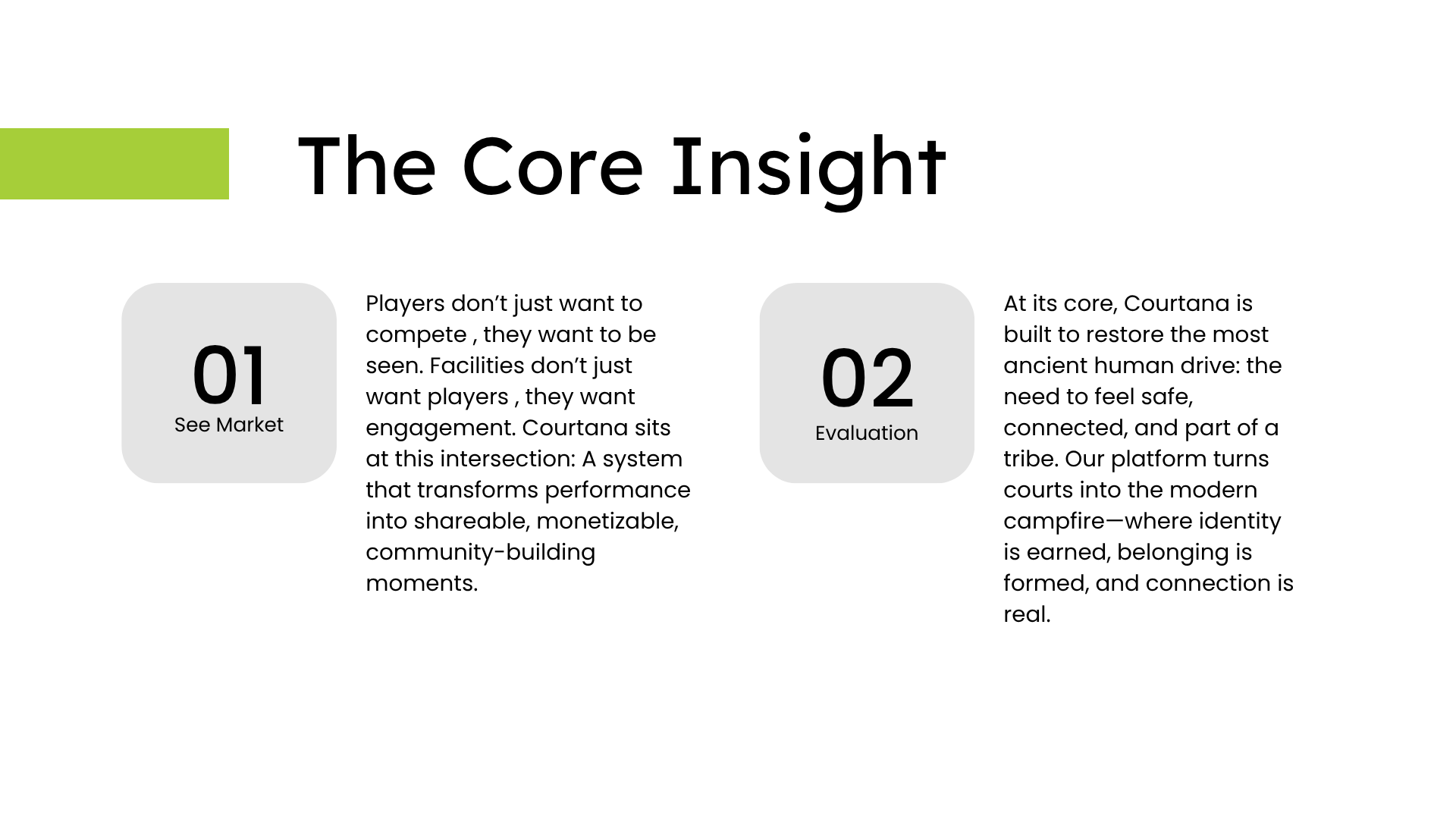 The Core Insight

01
See Market

Players don’t just want to compete , they want to be seen. Facilities don’t just want players , they want engagement. Courtana sits at this intersection: A system that transforms performance into shareable, monetizable, community-building moments.

02
Evaluation

At its core, Courtana is built to restore the most ancient human drive: the need to feel safe, connected, and part of a tribe. Our platform turns courts into the modern campfire—where identity is earned, belonging is formed, and connection is real.